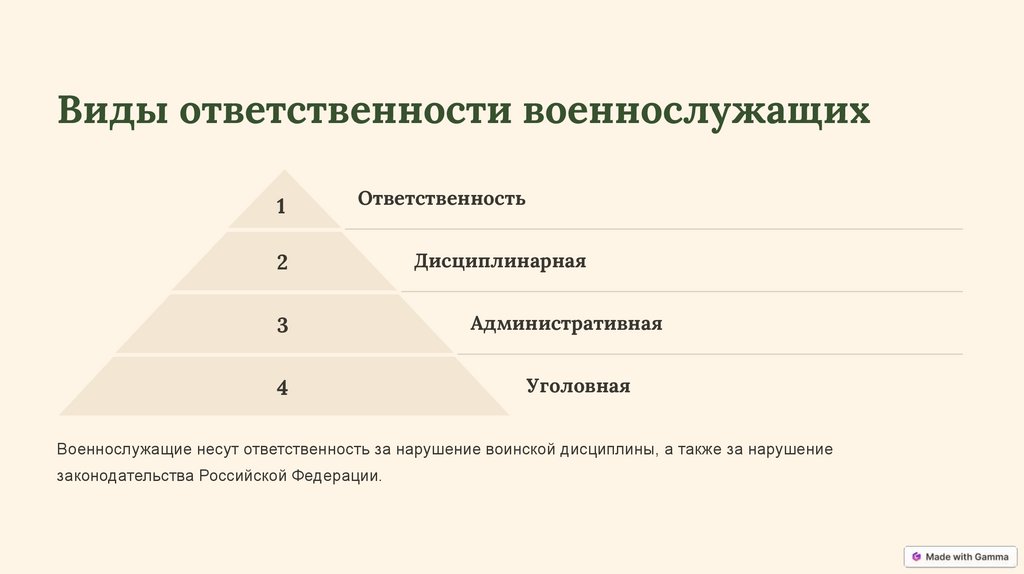 Виды ответственности военнослужащих

1

Ответственность

2

Дисциплинарная

3

Административная

4

Уголовная

Военнослужащие несут ответственность за нарушение воинской дисциплины, а также за нарушение законодательства Российской Федерации.

Made with Gamma